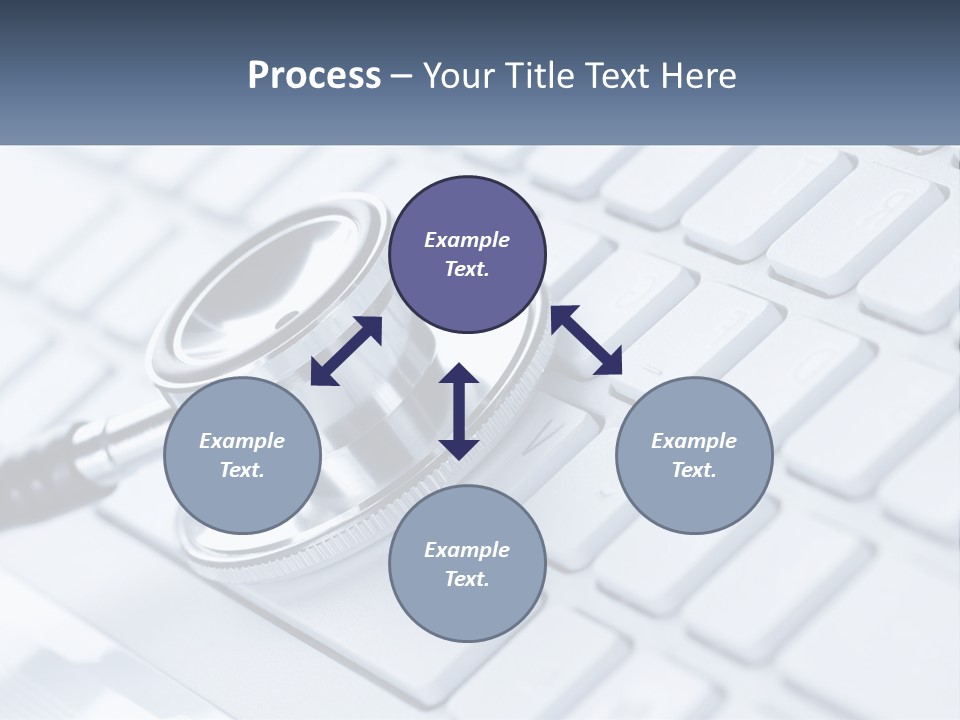 Process – Your Title Text Here

Example Text.

Example Text.

Example Text.

Example Text.